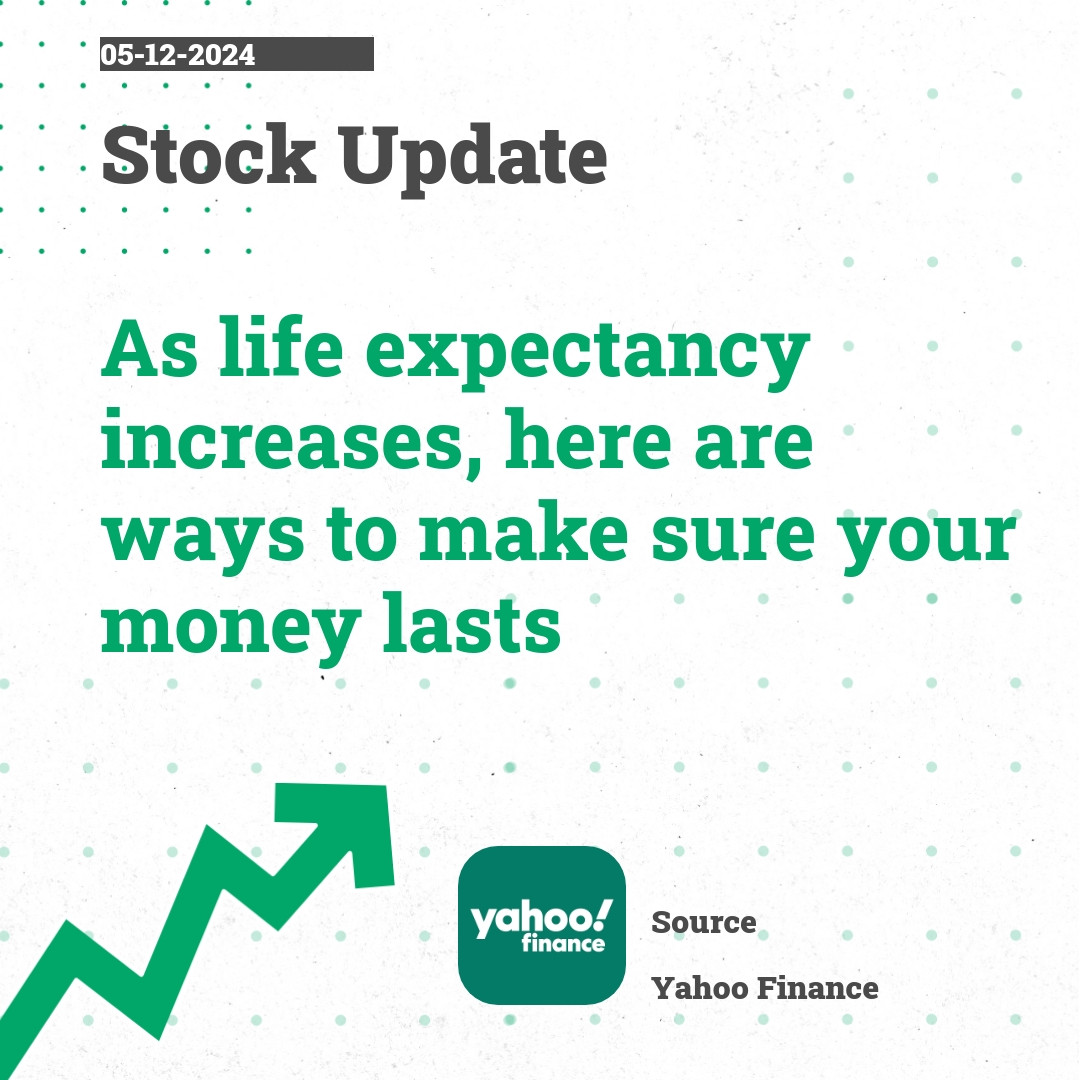 05-12-2024

Stock Update

As life expectancy increases, here are ways to make sure your money lasts

yahoo! finance

Source

Yahoo Finance